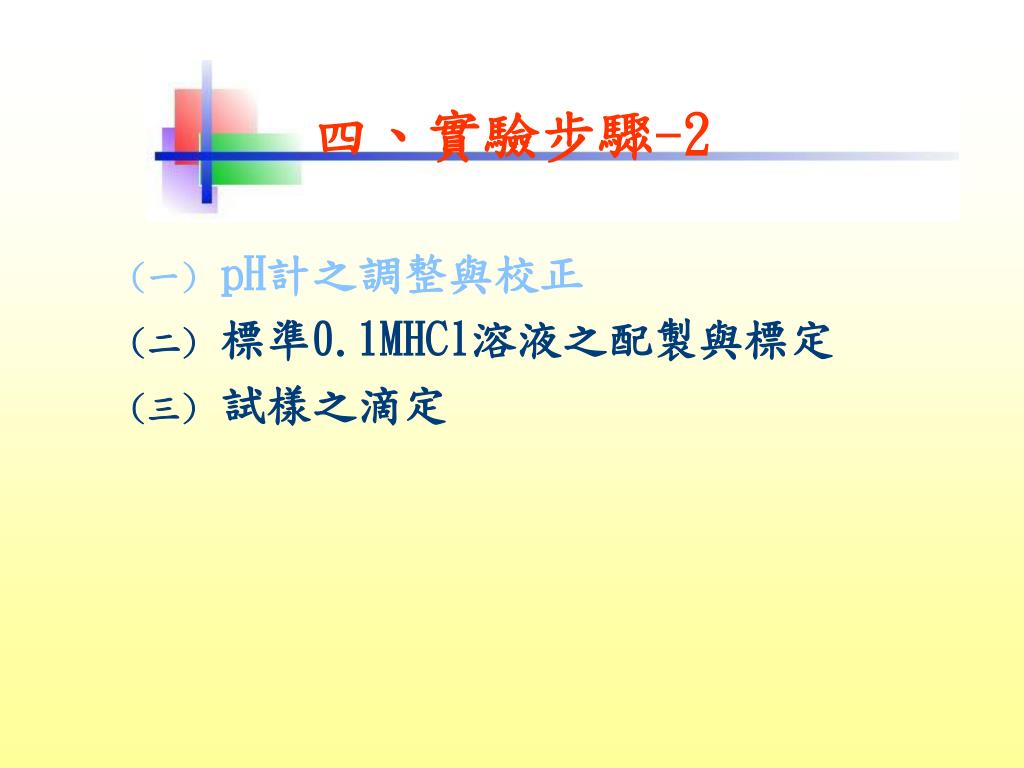 四、實驗步驟-2

(一) pH計之調整與校正
(二) 標準0.1MHCl溶液之配製與標定
(三) 試樣之滴定